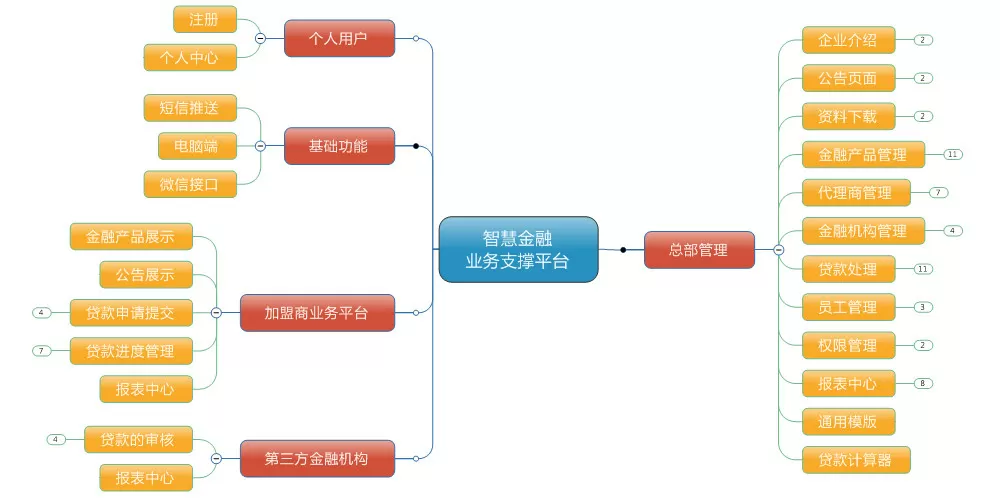 智慧金融
业务支撑平台

个人用户
注册
个人中心

基础功能
短信推送
电脑端
微信接口

加盟商业务平台
金融产品展示
公告展示
贷款申请提交 4
贷款进度管理 7
报表中心

第三方金融机构
贷款的审核 4
报表中心

总部管理
企业介绍 2
公告页面 2
资料下载 2
金融产品管理 11
代理商管理 7
金融机构管理 4
贷款处理 11
员工管理 3
权限管理 2
报表中心 8
通用模版
贷款计算器